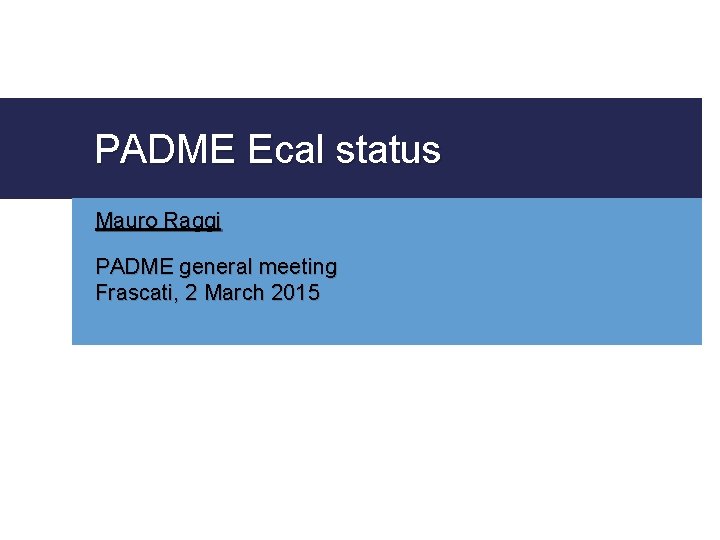 PADME Ecal status

Mauro Raggi

PADME general meeting
Frascati, 2 March 2015